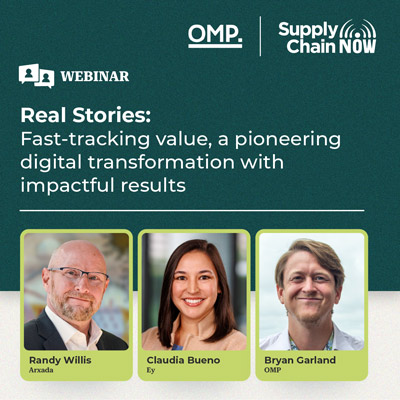 OMP.

Supply Chain NOW

WEBINAR

Real Stories:
Fast-tracking value, a pioneering digital transformation with impactful results

Randy Willis
Arxada

Claudia Bueno
Ey

Bryan Garland
OMP